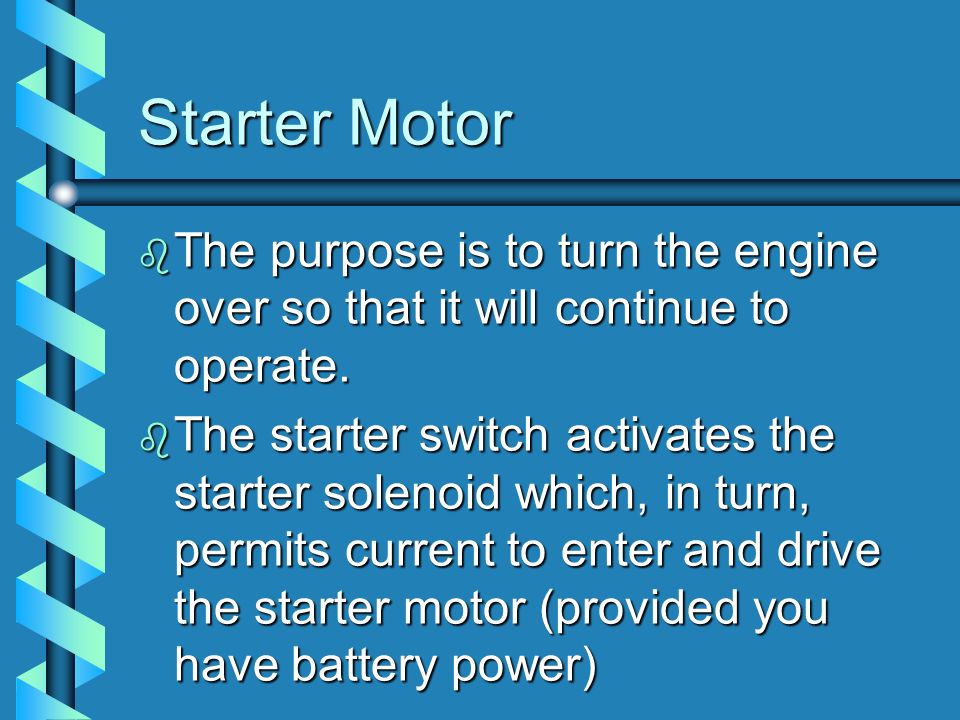 Starter Motor

The purpose is to turn the engine over so that it will continue to operate.

The starter switch activates the starter solenoid which, in turn, permits current to enter and drive the starter motor (provided you have battery power)